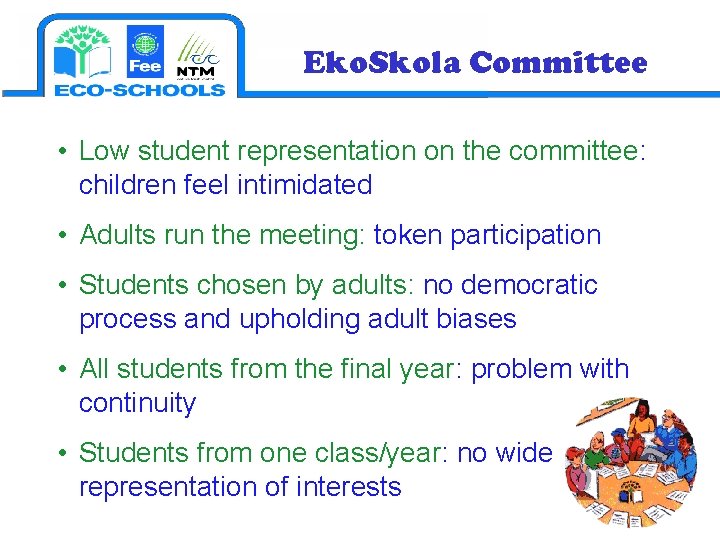 Fee

NTM

ECO-SCHOOLS

EkoSkola Committee

• Low student representation on the committee: children feel intimidated

• Adults run the meeting: token participation

• Students chosen by adults: no democratic process and upholding adult biases

• All students from the final year: problem with continuity

• Students from one class/year: no wide representation of interests